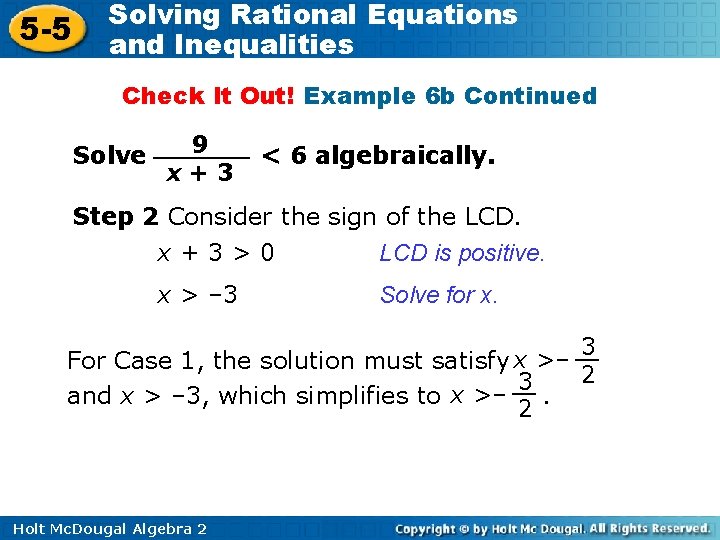 5-5 Solving Rational Equations and Inequalities

Check It Out! Example 6b Continued

Solve $\frac{9}{x+3} < 6$ algebraically.

Step 2 Consider the sign of the LCD.

$x + 3 > 0$ LCD is positive.

$x > -3$ Solve for x.

For Case 1, the solution must satisfy $x > -\frac{3}{2}$ and $x > -3$, which simplifies to $x > -\frac{3}{2}$.

Holt McDougal Algebra 2

Copyright © by Holt Mc Dougal. All Rights Reserved.